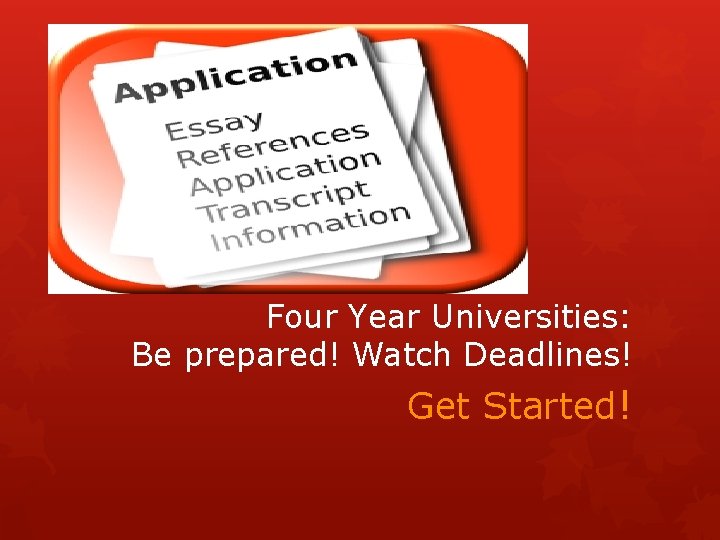 Application
Essay
References
Application
Transcript
Information

Four Year Universities:
Be prepared! Watch Deadlines!

Get Started!